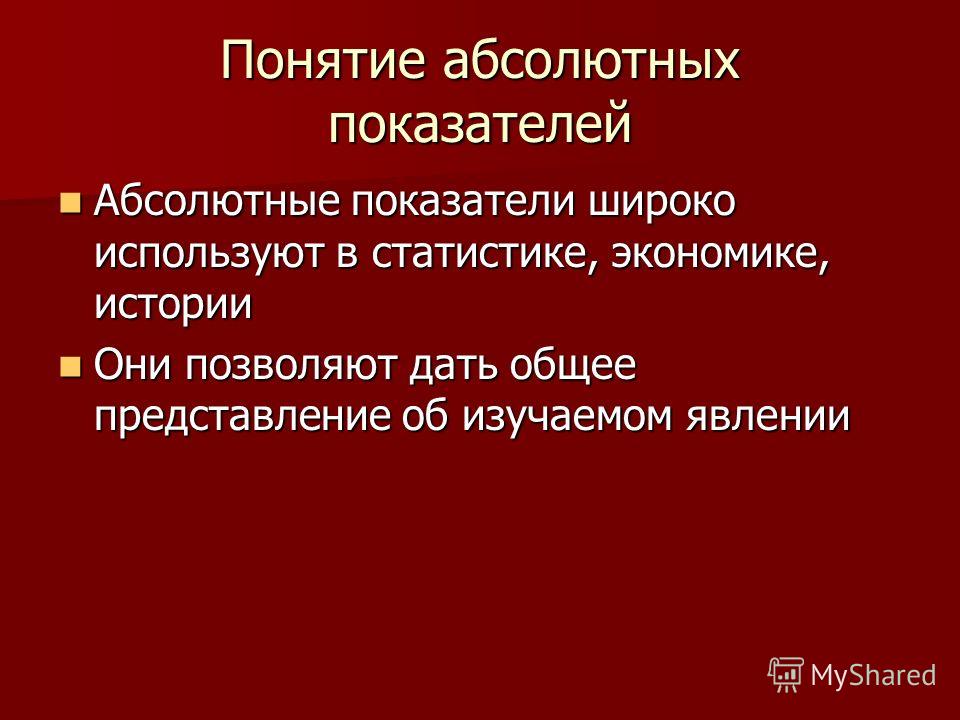 Понятие абсолютных показателей

Абсолютные показатели широко используют в статистике, экономике, истории

Они позволяют дать общее представление об изучаемом явлении

MyShared